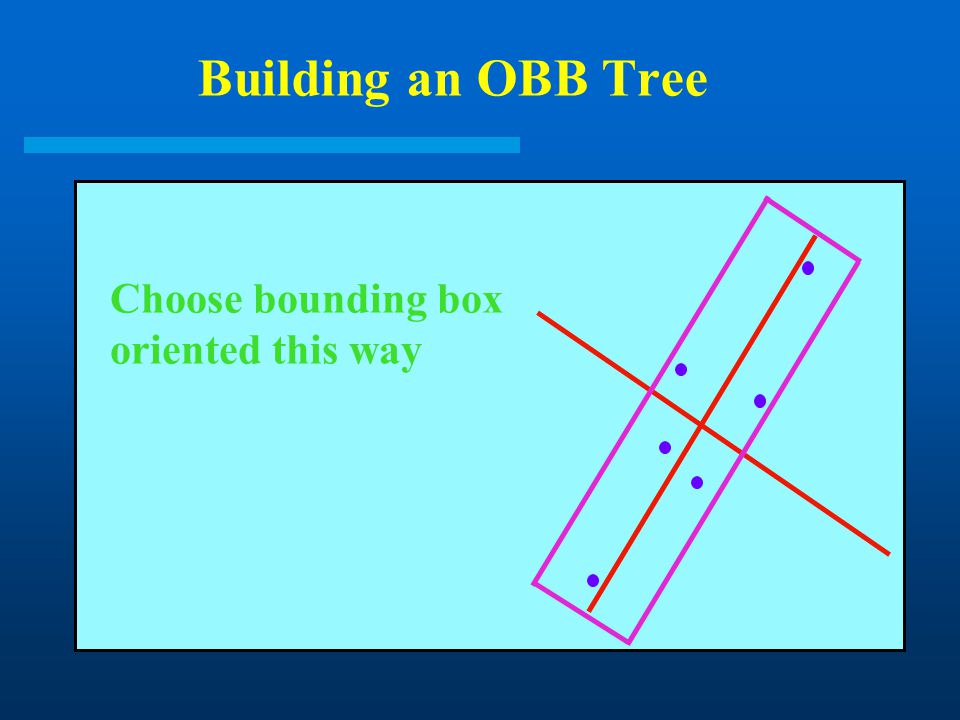 Building an OBB Tree

Choose bounding box oriented this way